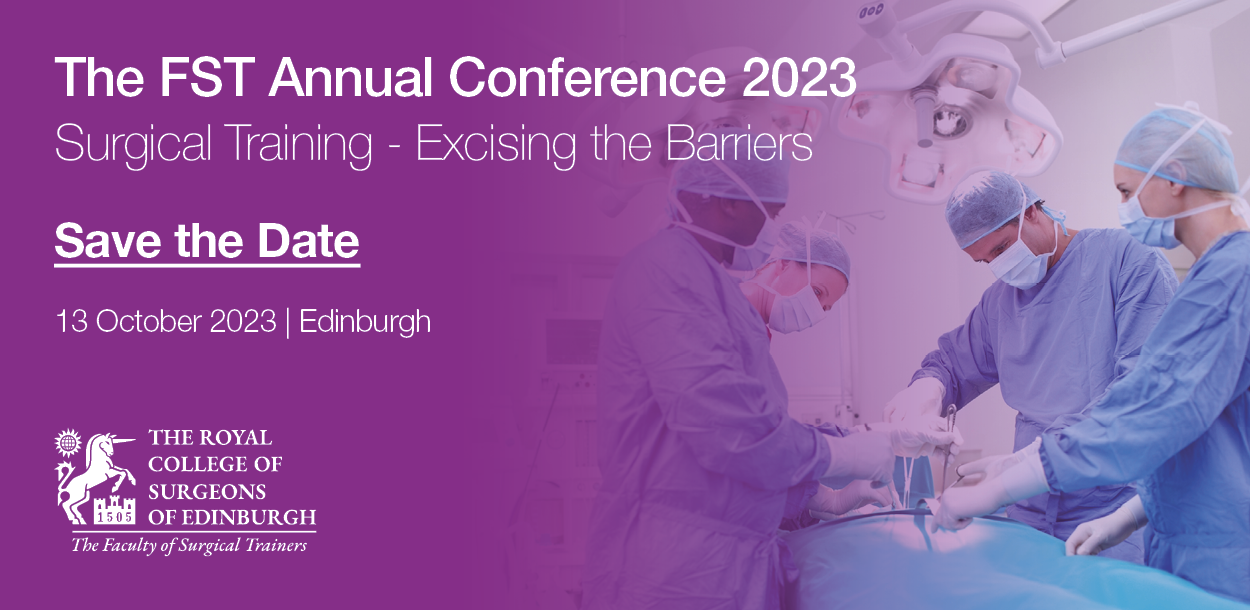 The FST Annual Conference 2023
Surgical Training - Excising the Barriers

Save the Date

13 October 2023 | Edinburgh

1505
THE ROYAL COLLEGE OF SURGEONS OF EDINBURGH
The Faculty of Surgical Trainers